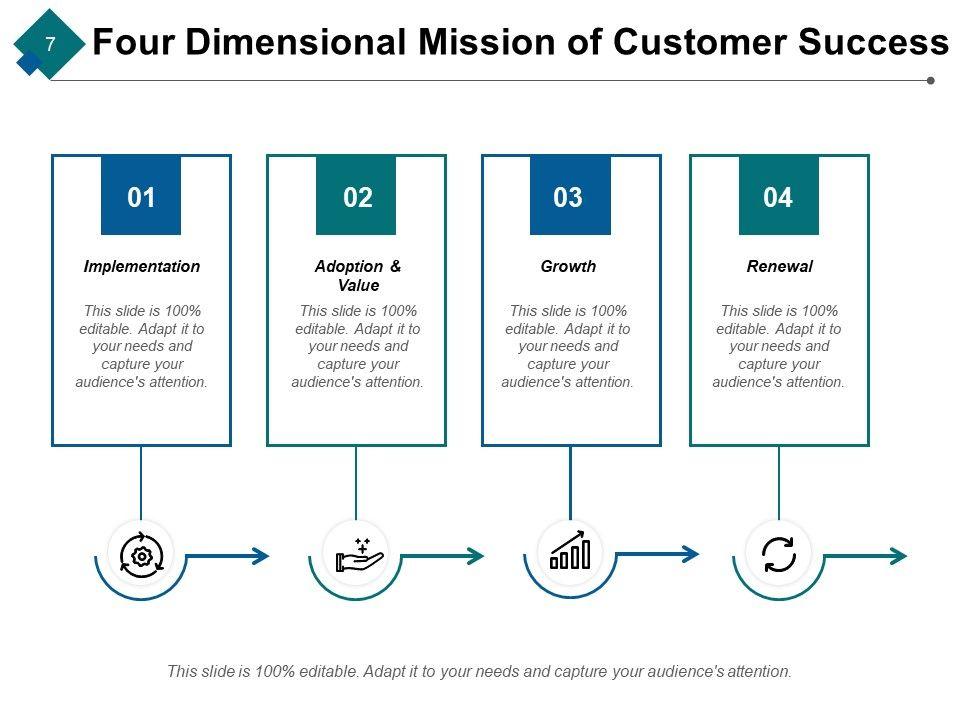 7

Four Dimensional Mission of Customer Success

01

Implementation

This slide is 100% editable. Adapt it to your needs and capture your audience's attention.

02

Adoption & Value

This slide is 100% editable. Adapt it to your needs and capture your audience's attention.

03

Growth

This slide is 100% editable. Adapt it to your needs and capture your audience's attention.

04

Renewal

This slide is 100% editable. Adapt it to your needs and capture your audience's attention.

This slide is 100% editable. Adapt it to your needs and capture your audience's attention.